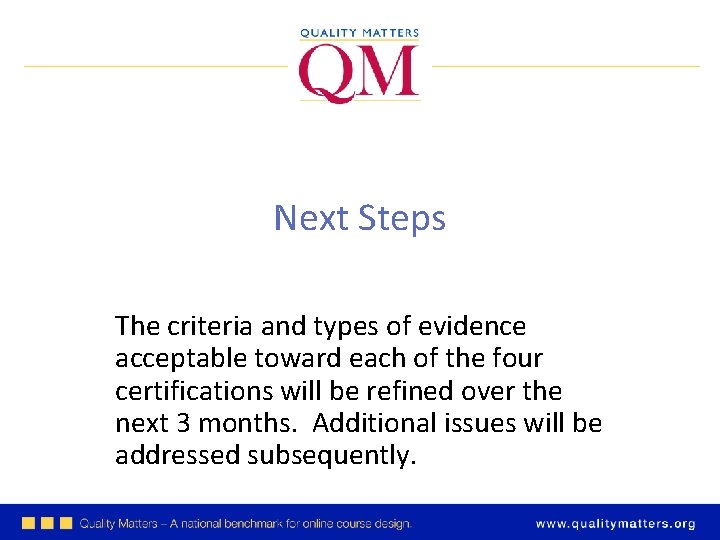 QUALITY MATTERS
QM

Next Steps

The criteria and types of evidence acceptable toward each of the four certifications will be refined over the next 3 months. Additional issues will be addressed subsequently.

Quality Matters – A national benchmark for online course design.
www.qualitymatters.org